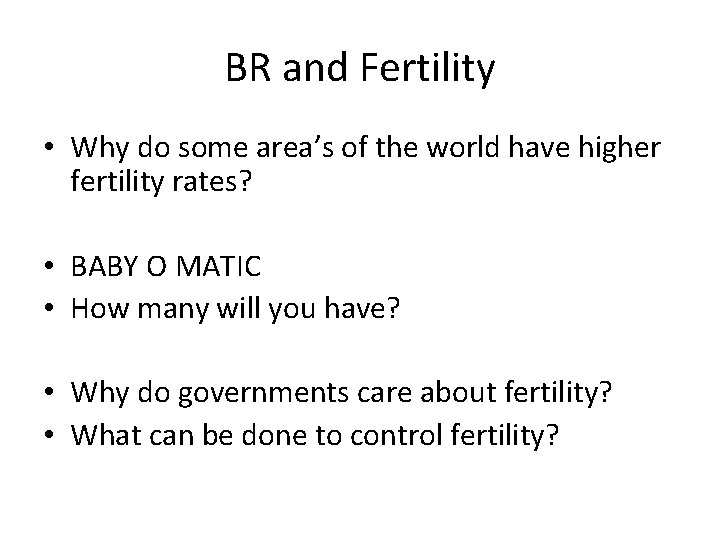 BR and Fertility

• Why do some area's of the world have higher fertility rates?

• BABY O MATIC
• How many will you have?

• Why do governments care about fertility?
• What can be done to control fertility?